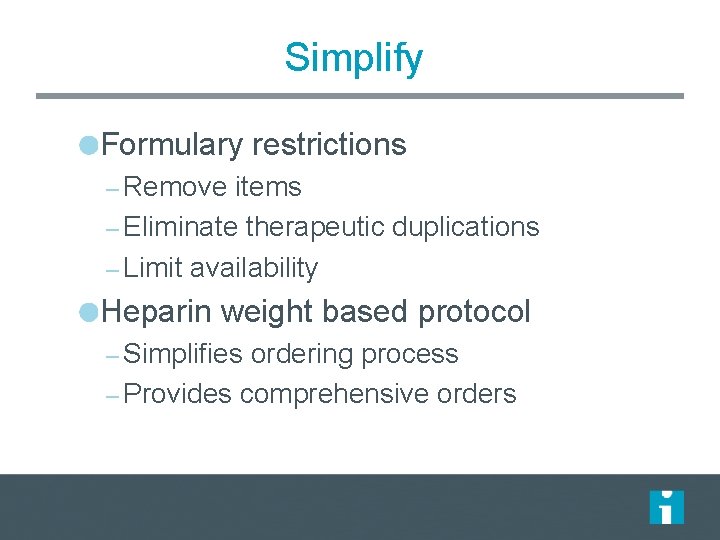 Simplify

• Formulary restrictions
- Remove items
- Eliminate therapeutic duplications
- Limit availability
• Heparin weight based protocol
- Simplifies ordering process
- Provides comprehensive orders